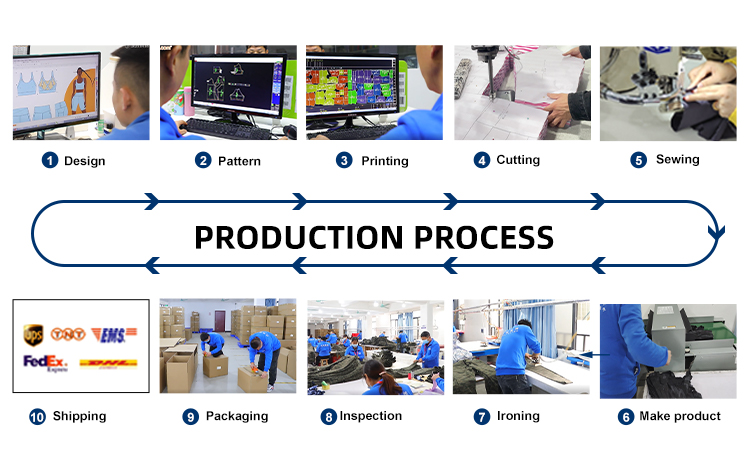 1 Design

2 Pattern

3 Printing

4 Cutting

5 Sewing

PRODUCTION PROCESS

ups TNT EMS FedEx Express DHL

10 Shipping

9 Packaging

8 Inspection

7 Ironing

6 Make product